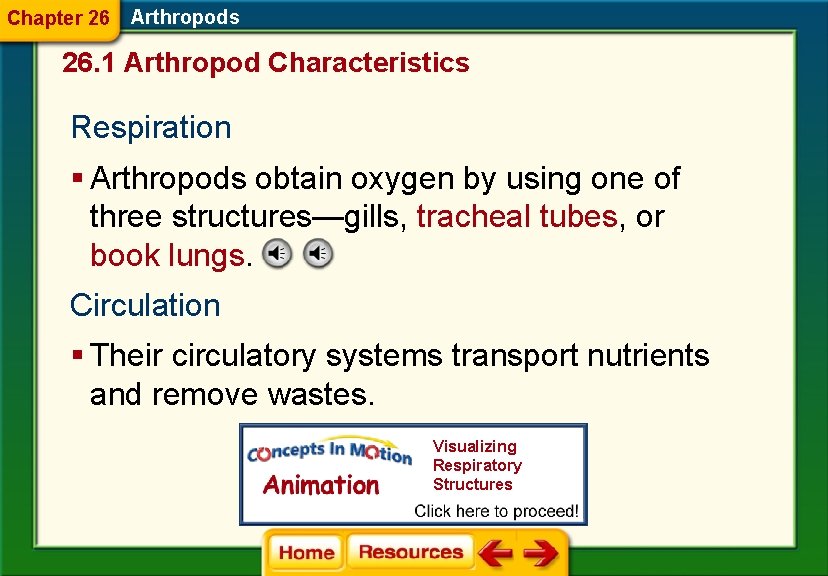 Chapter 26 Arthropods

26.1 Arthropod Characteristics

Respiration

▪ Arthropods obtain oxygen by using one of three structures—gills, tracheal tubes, or book lungs.

Circulation

▪ Their circulatory systems transport nutrients and remove wastes.

Concepts In Motion
Animation
Visualizing Respiratory Structures
Click here to proceed!

Home Resources